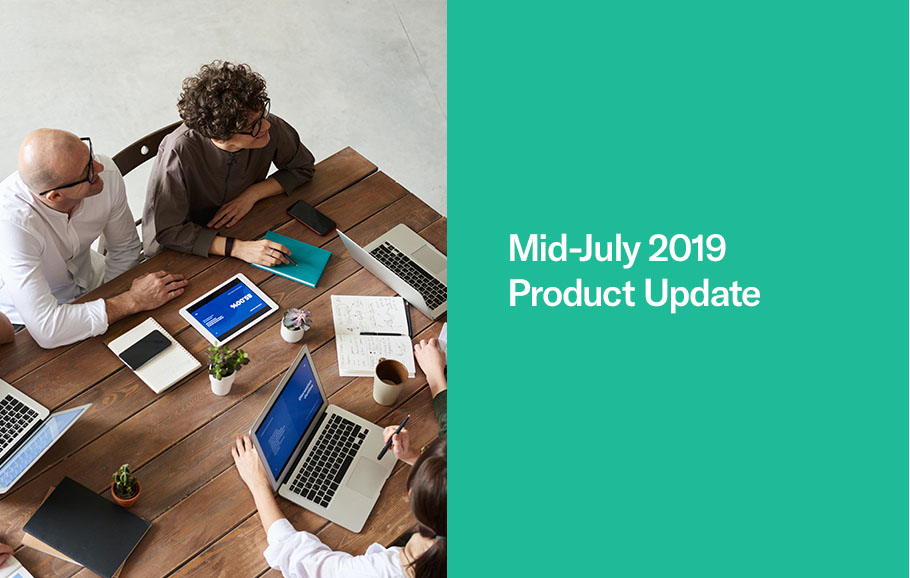 Mid-July 2019
Product Update